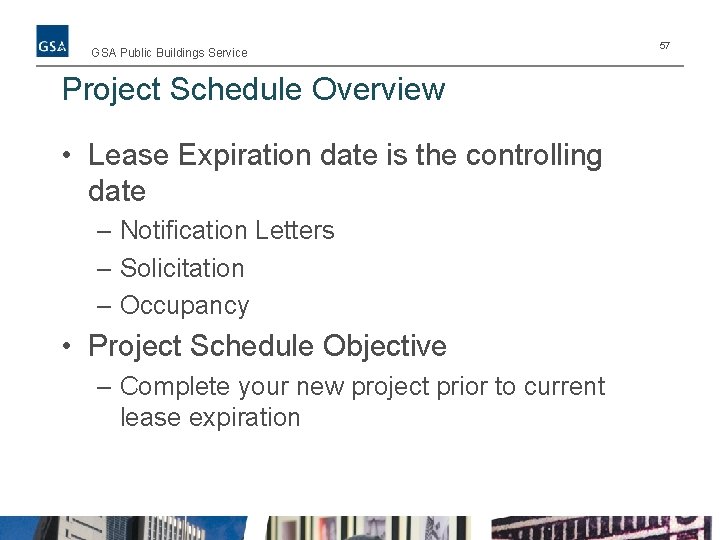 GSA

GSA Public Buildings Service

57

Project Schedule Overview

• Lease Expiration date is the controlling date

– Notification Letters

– Solicitation

– Occupancy

• Project Schedule Objective

– Complete your new project prior to current lease expiration